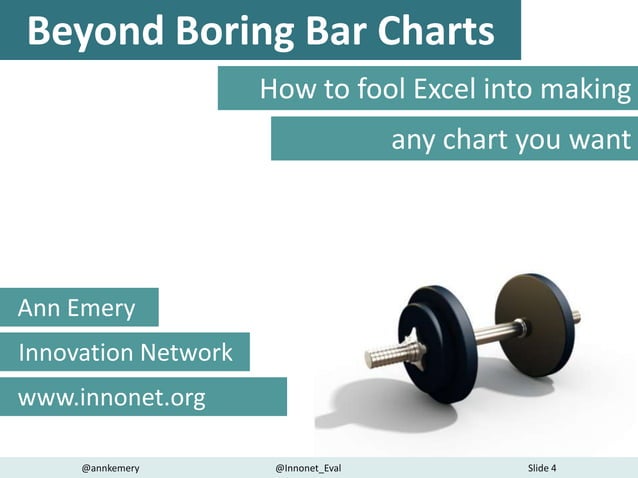 Beyond Boring Bar Charts

How to fool Excel into making any chart you want

Ann Emery

Innovation Network

www.innonet.org

@annkemery @Innonet_Eval Slide 4